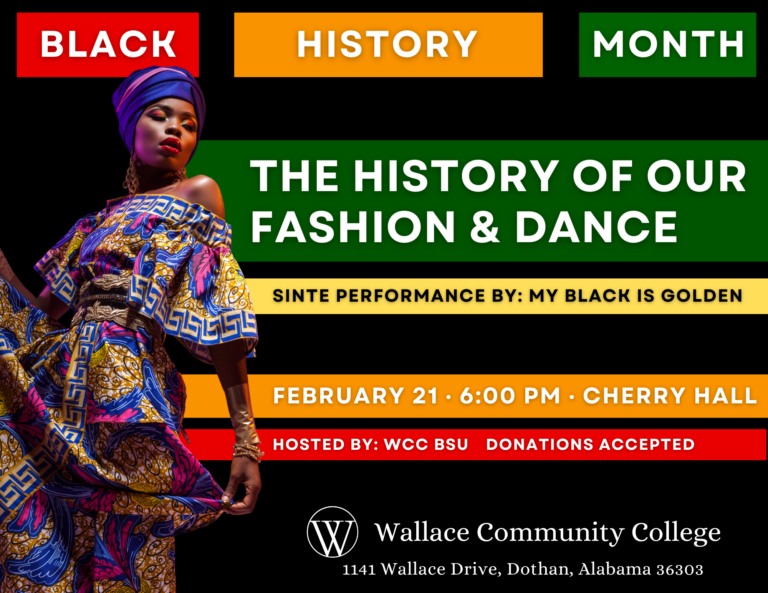 BLACK HISTORY MONTH

THE HISTORY OF OUR FASHION & DANCE

SINTE PERFORMANCE BY: MY BLACK IS GOLDEN

FEBRUARY 21 · 6:00 PM · CHERRY HALL

HOSTED BY: WCC BSU DONATIONS ACCEPTED

W

Wallace Community College

1141 Wallace Drive, Dothan, Alabama 36303